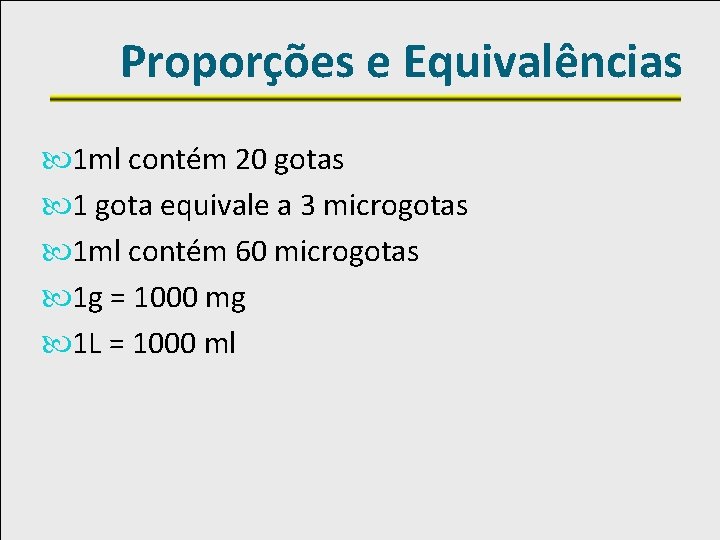 Proporções e Equivalências

1ml contém 20 gotas

1 gota equivale a 3 microgotas

1ml contém 60 microgotas

1g = 1000 mg

1L = 1000 ml